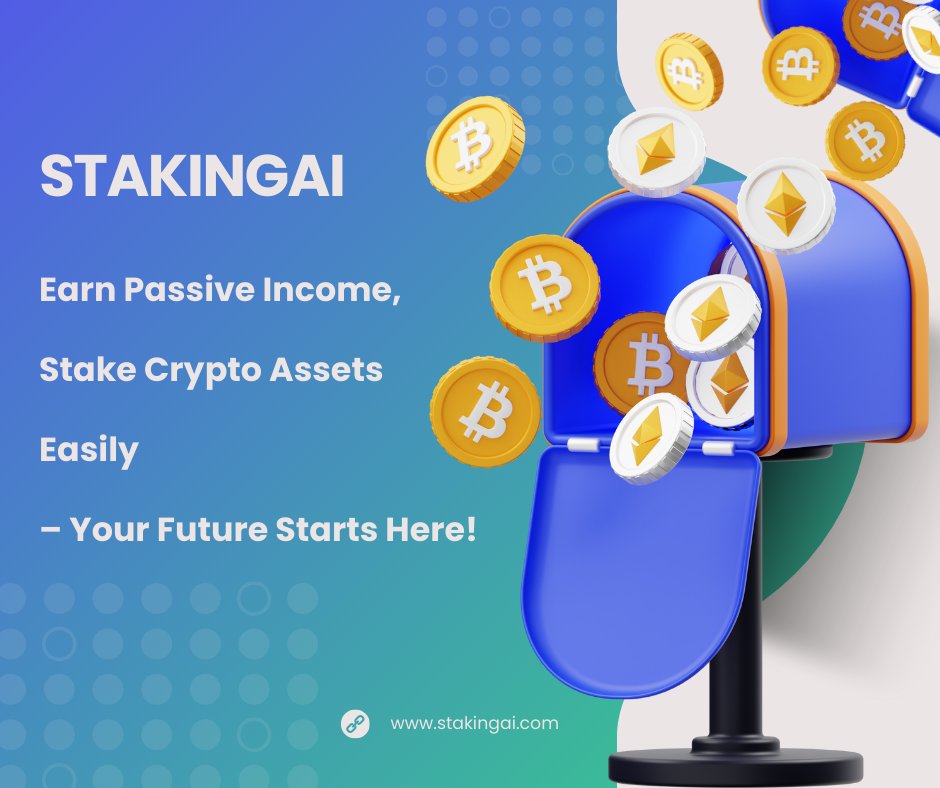 STAKINGAI

Earn Passive Income,

Stake Crypto Assets

Easily

– Your Future Starts Here!

www.stakingai.com